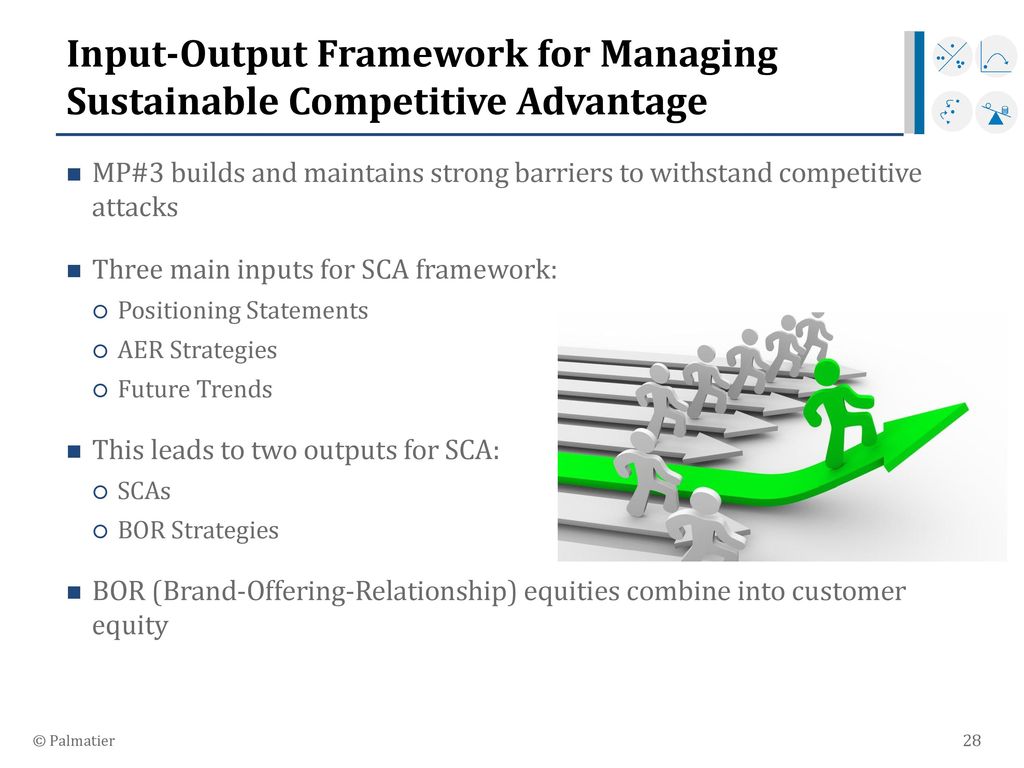 Input-Output Framework for Managing Sustainable Competitive Advantage

MP#3 builds and maintains strong barriers to withstand competitive attacks

Three main inputs for SCA framework:
Positioning Statements
AER Strategies
Future Trends

This leads to two outputs for SCA:
SCAs
BOR Strategies

BOR (Brand-Offering-Relationship) equities combine into customer equity

© Palmatier

28